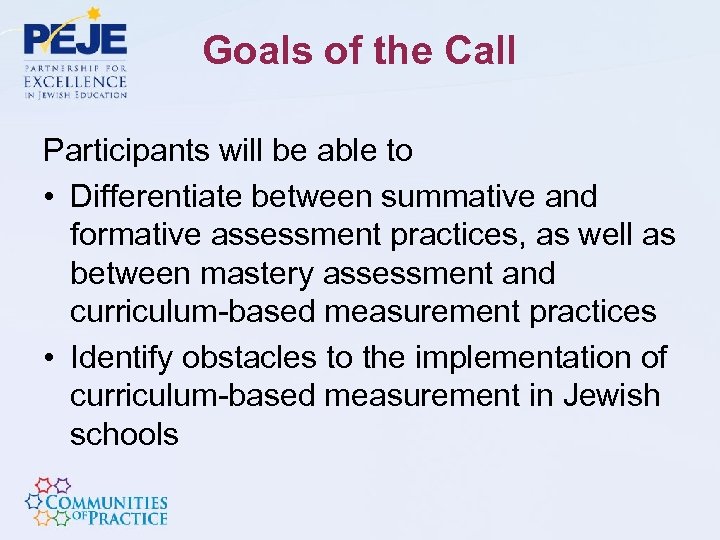 PEJE
PARTNERSHIP FOR
EXCELLENCE
IN JEWISH EDUCATION

Goals of the Call

Participants will be able to

• Differentiate between summative and formative assessment practices, as well as between mastery assessment and curriculum-based measurement practices
• Identify obstacles to the implementation of curriculum-based measurement in Jewish schools

COMMUNITIES OF PRACTICE